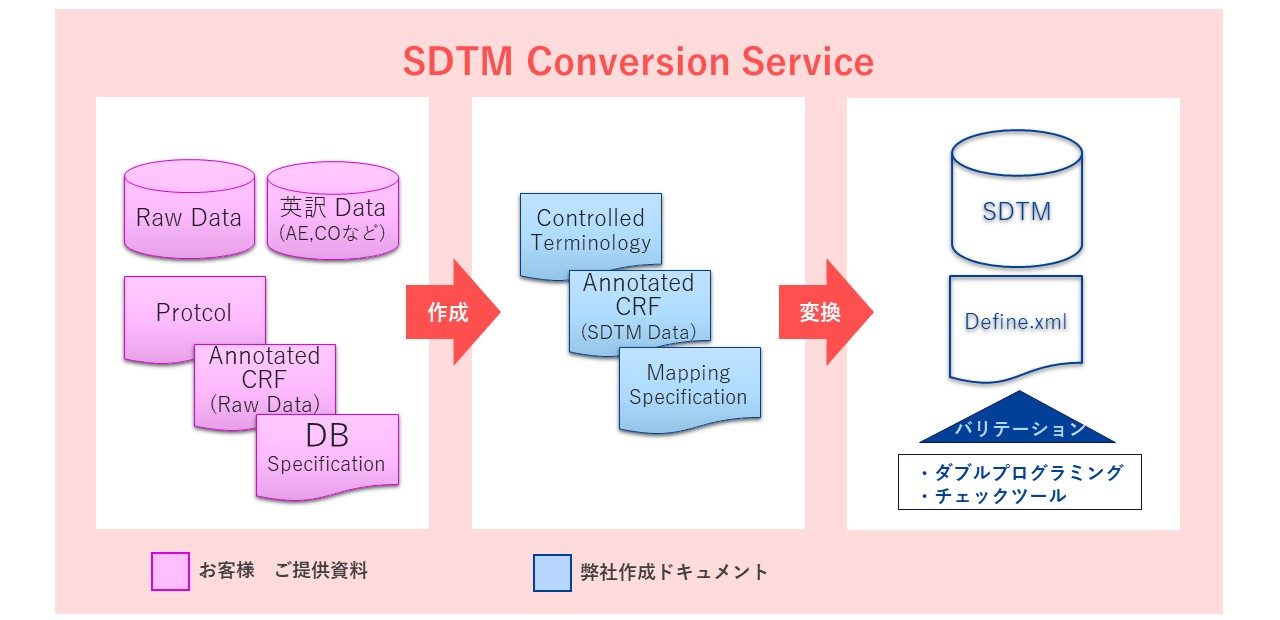 SDTM Conversion Service

Raw Data

英訳 Data
(AE,COなど)

Protcol

Annotated CRF
(Raw Data)

DB Specification

作成

Controlled Terminology

Annotated CRF
(SDTM Data)

Mapping Specification

変換

SDTM

Define.xml

バリテーション

・ダブルプログラミング
・チェックツール

お客様 ご提供資料

弊社作成ドキュメント